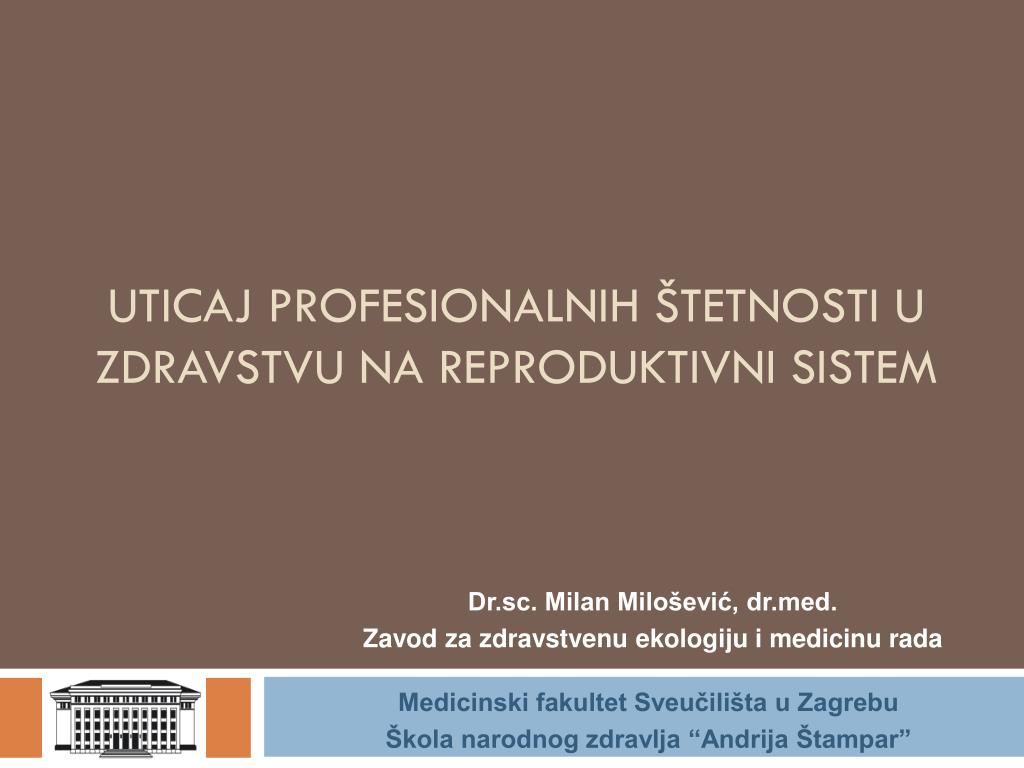 UTICAJ PROFESIONALNIH ŠTETNOSTI U ZDRAVSTVU NA REPRODUKTIVNI SISTEM

Dr.sc. Milan Milošević, dr.med.
Zavod za zdravstvenu ekologiju i medicinu rada

Medicinski fakultet Sveučilišta u Zagrebu
Škola narodnog zdravlja “Andrija Štampar”